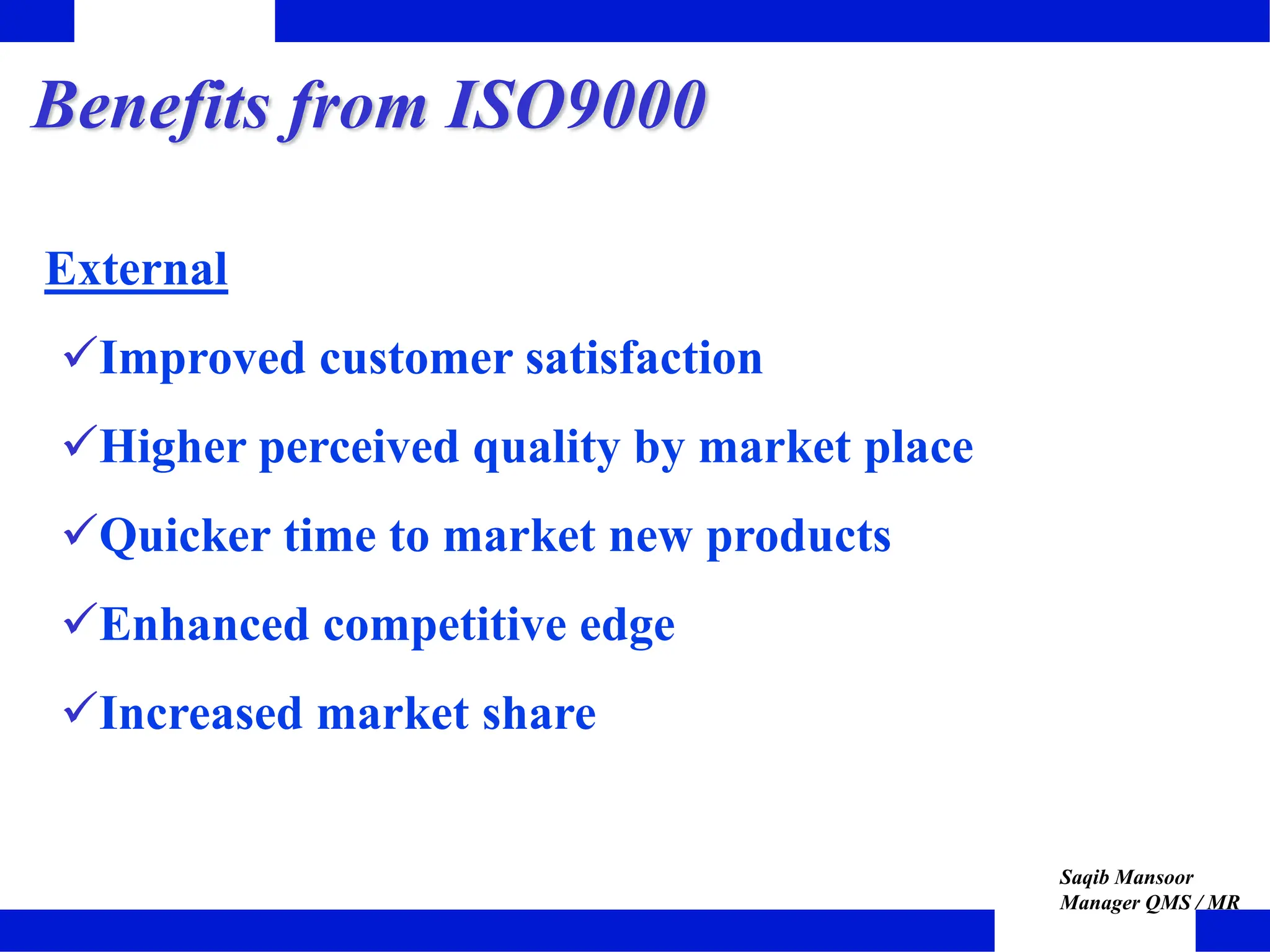 Benefits from ISO9000

External

✓Improved customer satisfaction

✓Higher perceived quality by market place

✓Quicker time to market new products

✓Enhanced competitive edge

✓Increased market share

Saqib Mansoor
Manager QMS / MR